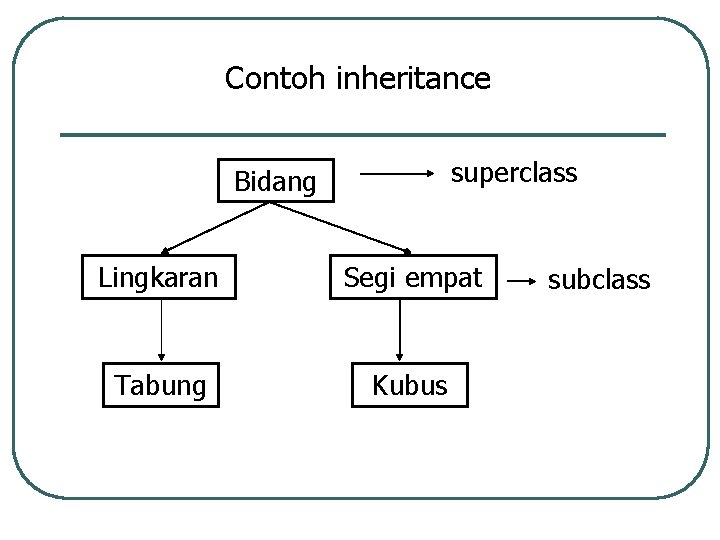 Contoh inheritance

Bidang

superclass

Lingkaran

Segi empat

subclass

Tabung

Kubus